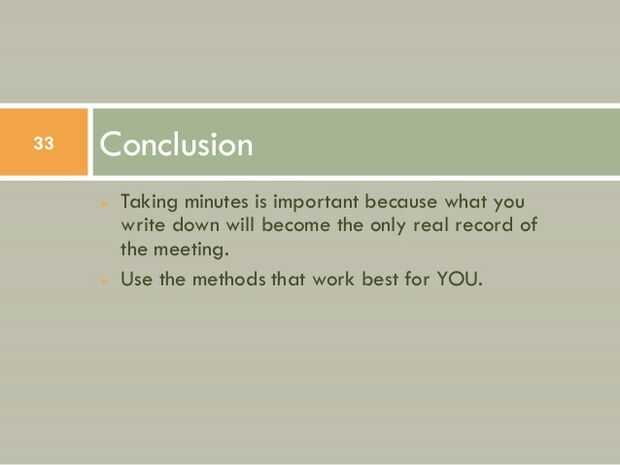 33

Conclusion

Taking minutes is important because what you write down will become the only real record of the meeting.

Use the methods that work best for YOU.